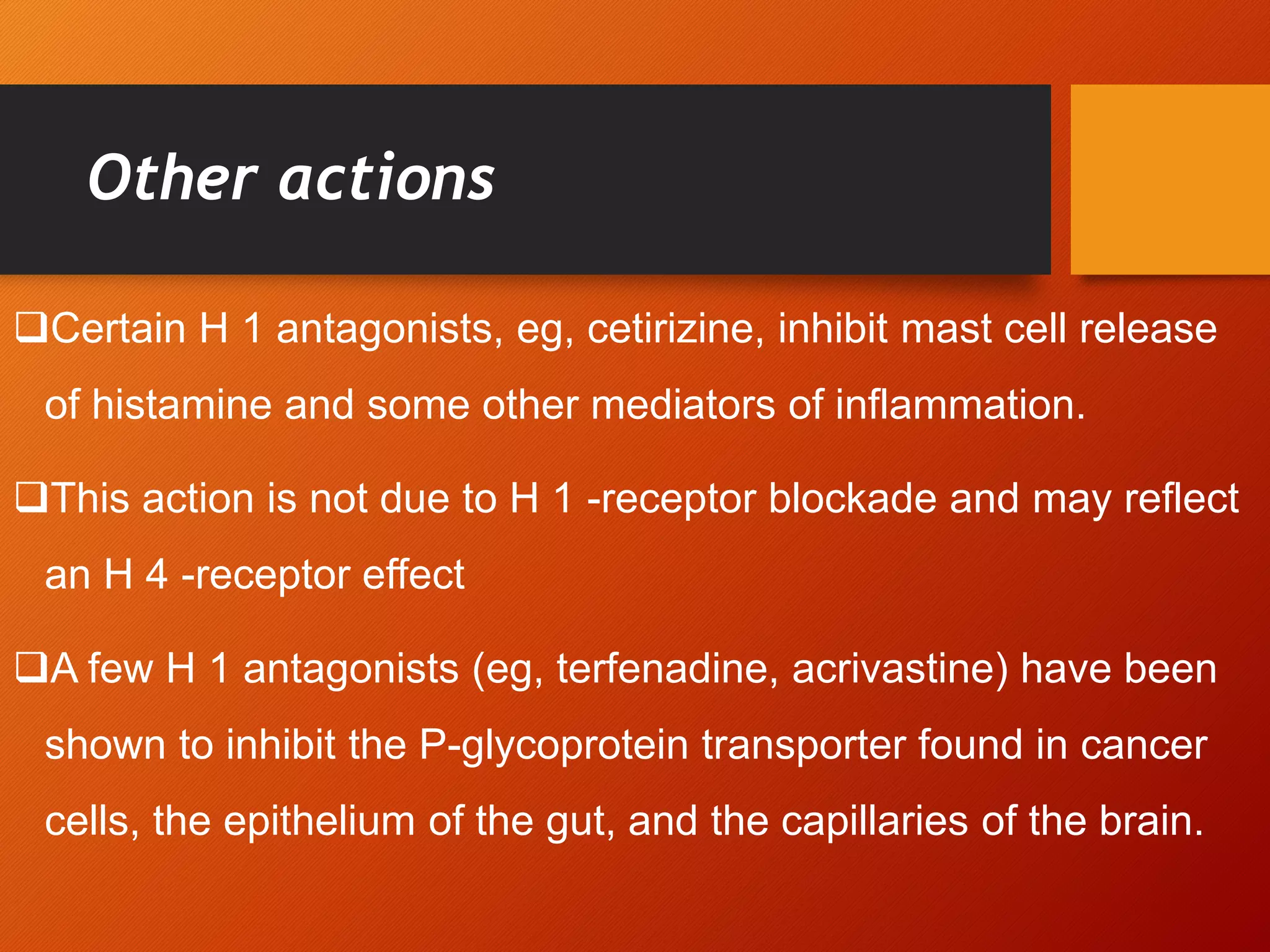 Other actions

❑Certain H 1 antagonists, eg, cetirizine, inhibit mast cell release of histamine and some other mediators of inflammation.

❑This action is not due to H 1 -receptor blockade and may reflect an H 4 -receptor effect

❑A few H 1 antagonists (eg, terfenadine, acrivastine) have been shown to inhibit the P-glycoprotein transporter found in cancer cells, the epithelium of the gut, and the capillaries of the brain.